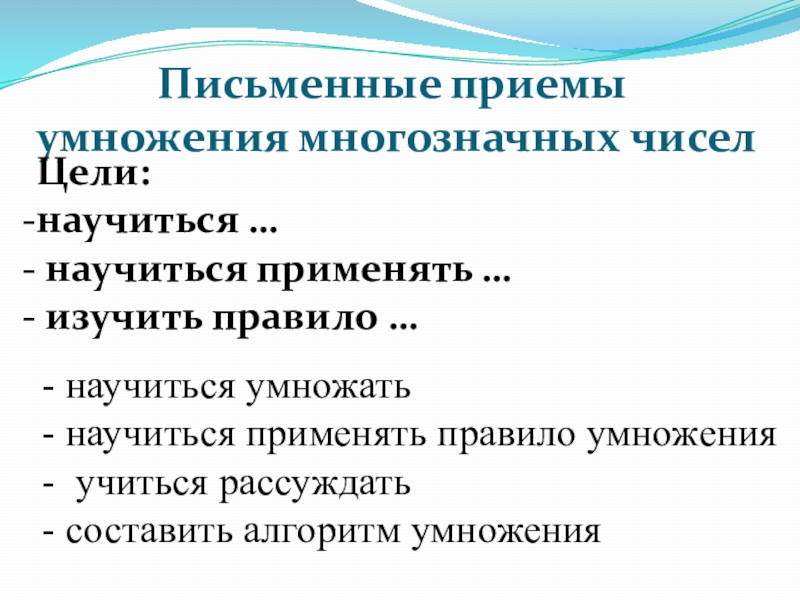 Письменные приемы умножения многозначных чисел

Цели:

-научиться …

- научиться применять …

- изучить правило …

- научиться умножать

- научиться применять правило умножения

- учиться рассуждать

- составить алгоритм умножения